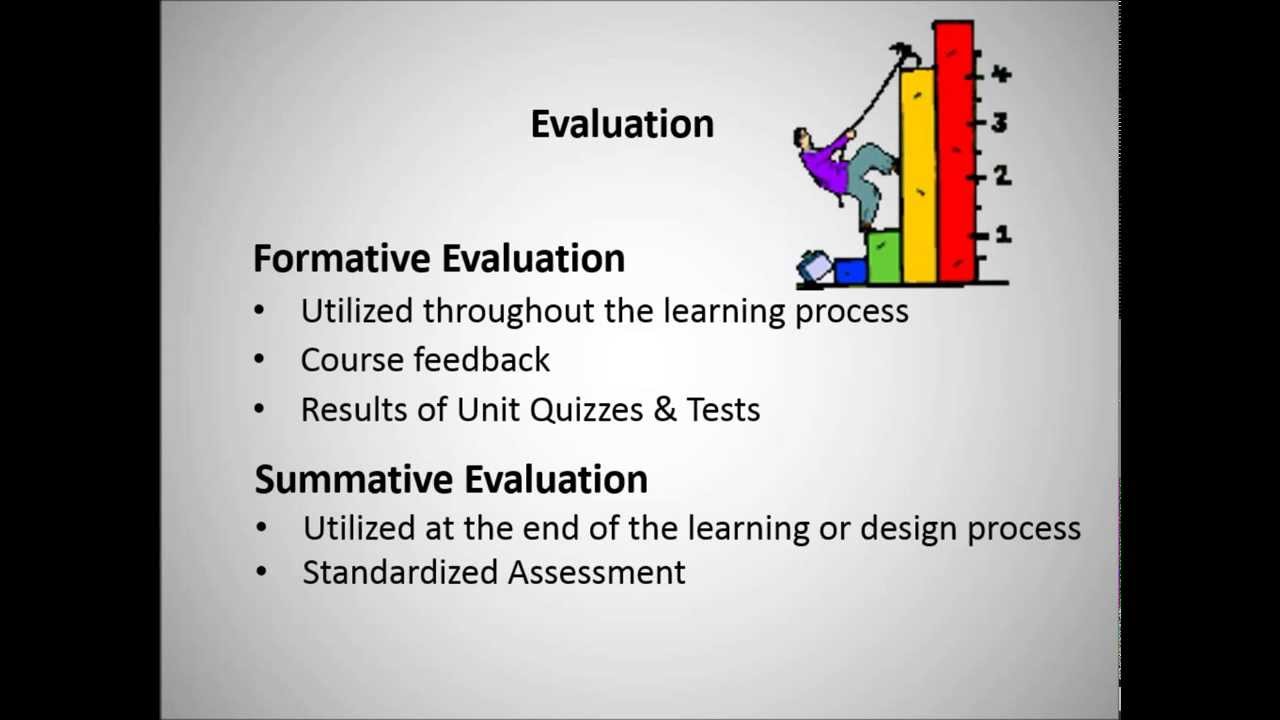 Evaluation

4
3
2
1

Formative Evaluation
• Utilized throughout the learning process
• Course feedback
• Results of Unit Quizzes & Tests

Summative Evaluation
• Utilized at the end of the learning or design process
• Standardized Assessment